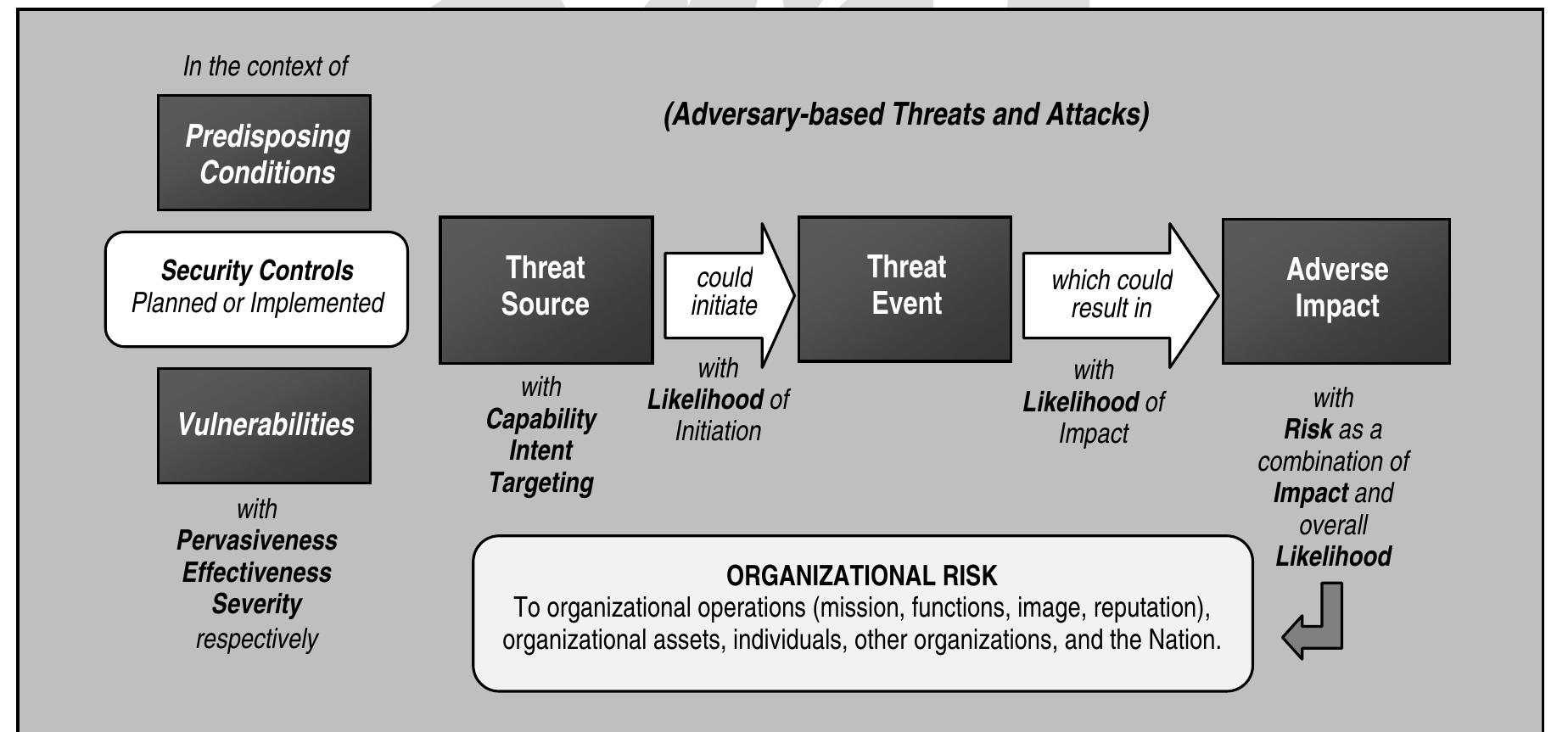 In the context of

Predisposing Conditions

Security Controls
Planned or Implemented

Vulnerabilities

with
Pervasiveness
Effectiveness
Severity
respectively

(Adversary-based Threats and Attacks)

Threat Source

with
Capability
Intent
Targeting

could initiate

with
Likelihood of Initiation

Threat Event

which could result in

with
Likelihood of Impact

Adverse Impact

with
Risk as a combination of Impact and overall Likelihood

ORGANIZATIONAL RISK
To organizational operations (mission, functions, image, reputation), organizational assets, individuals, other organizations, and the Nation.